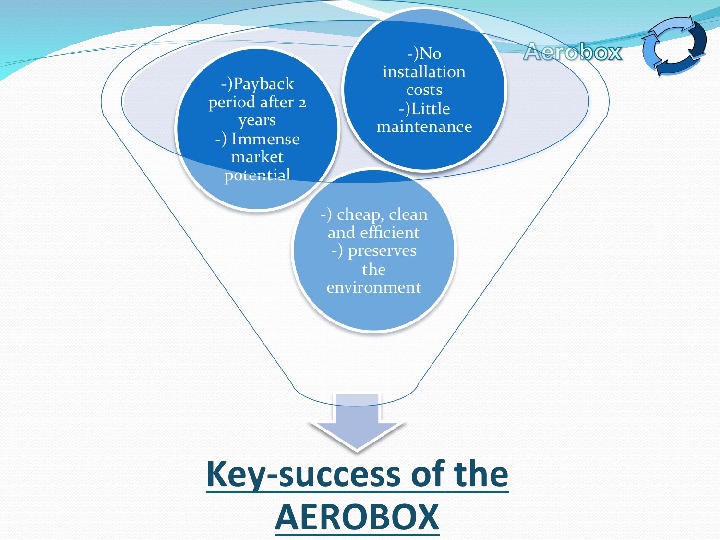 Aerobox

-)Payback period after 2 years
-) Immense market potential

-)No installation costs
-)Little maintenance

-) cheap, clean and efficient
-) preserves the environment

Key-success of the AEROBOX